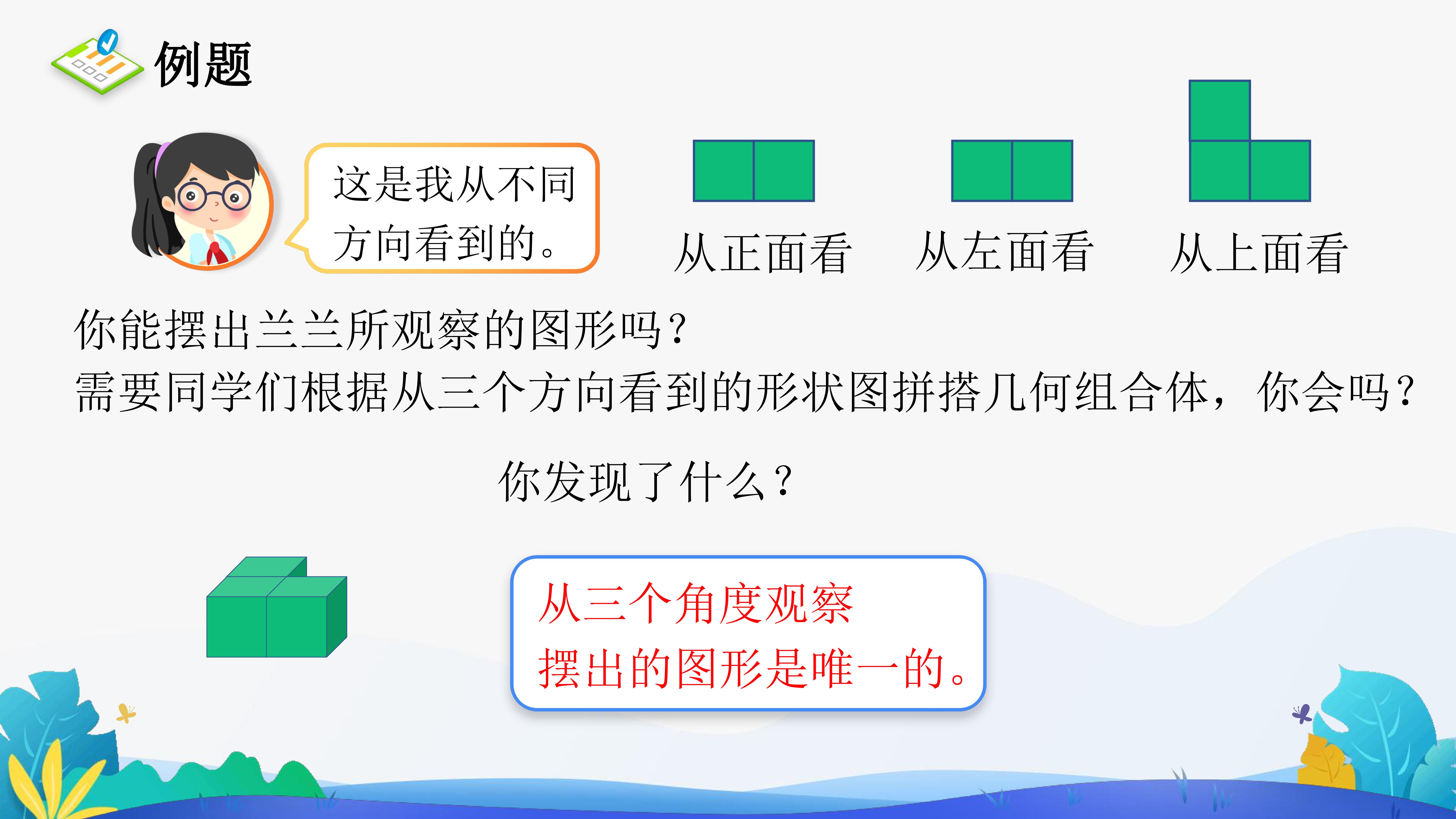 例题

这是我从不同方向看到的。

从正面看 从左面看 从上面看

你能摆出兰兰所观察的图形吗？
需要同学们根据从三个方向看到的形状图拼搭几何组合体，你会吗？

你发现了什么？

从三个角度观察
摆出的图形是唯一的。